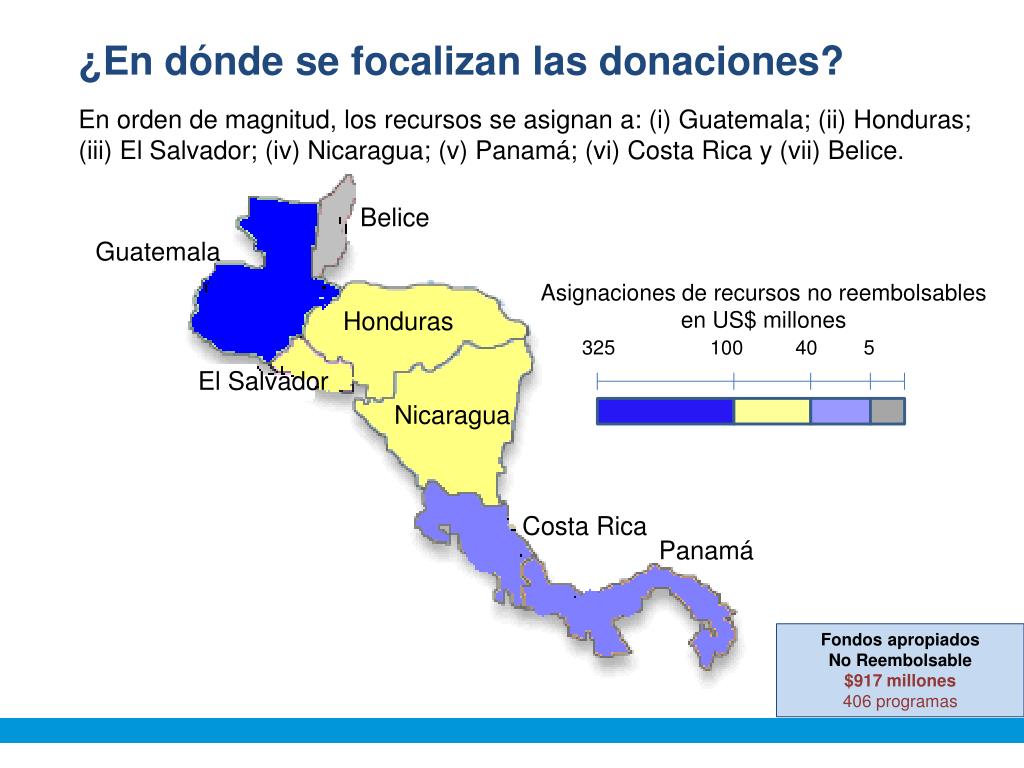 ¿En dónde se focalizan las donaciones?

En orden de magnitud, los recursos se asignan a: (i) Guatemala; (ii) Honduras; (iii) El Salvador; (iv) Nicaragua; (v) Panamá; (vi) Costa Rica y (vii) Belice.

Belice

Guatemala

Honduras

El Salvador

Nicaragua

Costa Rica

Panamá

Asignaciones de recursos no reembolsables en US$ millones

325 100 40 5

Fondos apropiados
No Reembolsable
$917 millones
406 programas